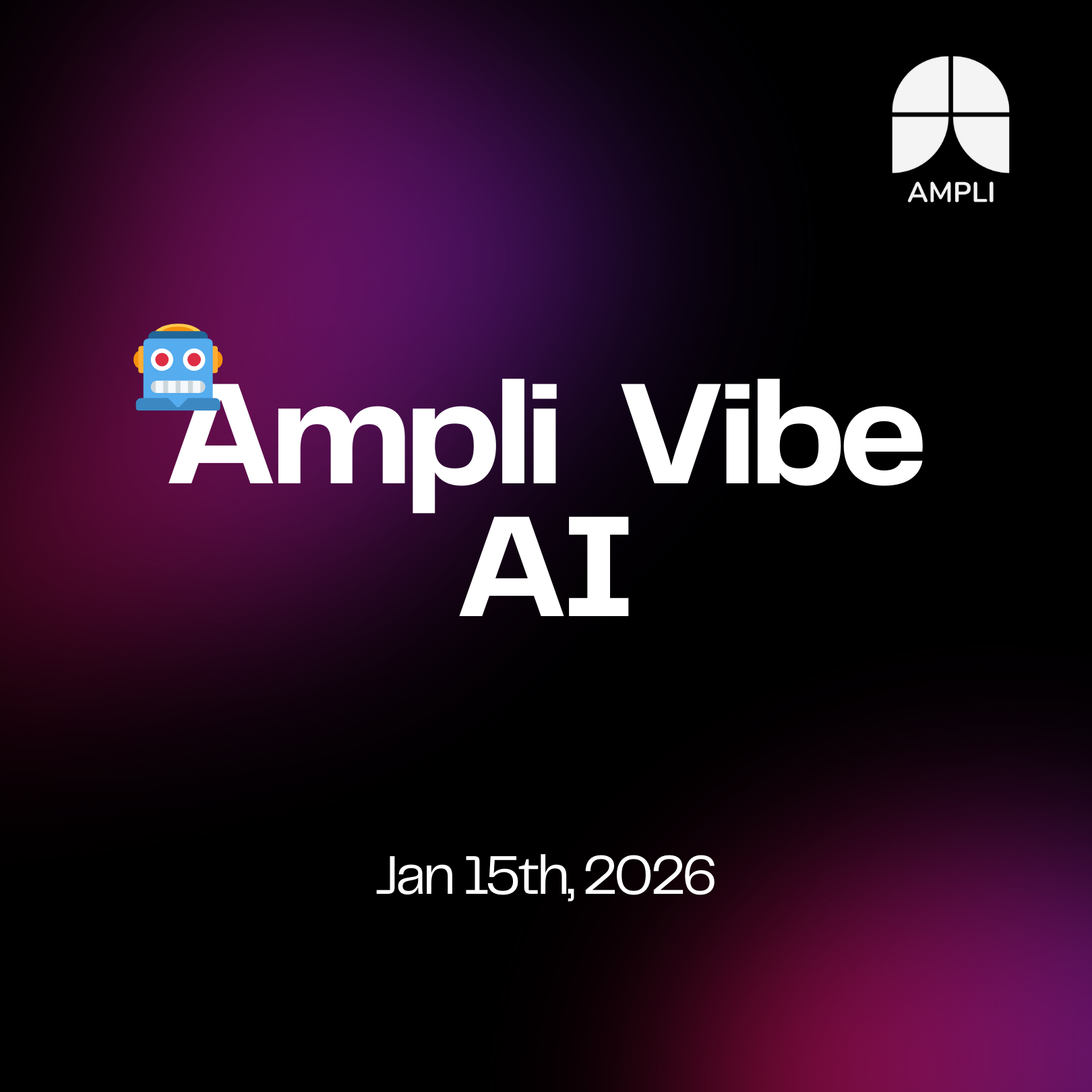 AMPLI

Ampli Vibe AI

Jan 15th, 2026